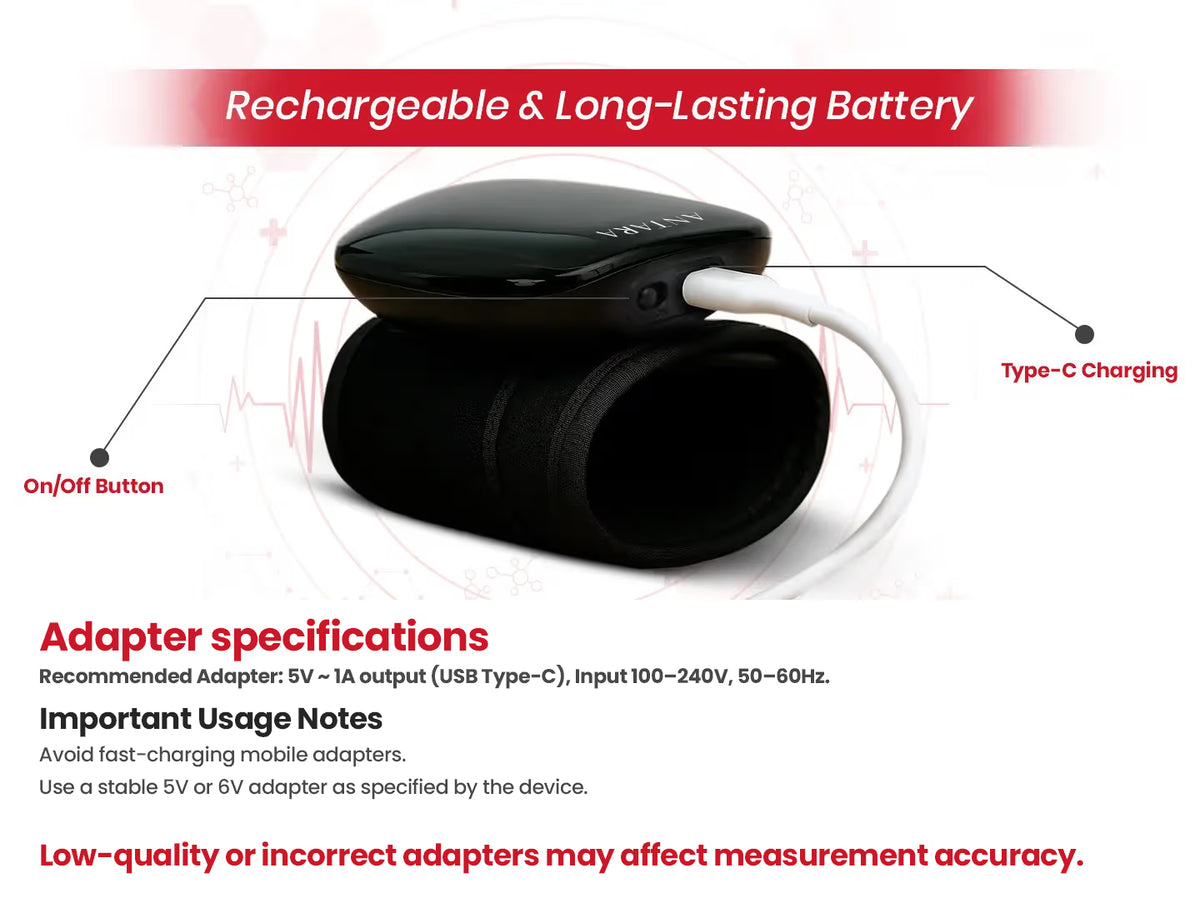 Rechargeable & Long-Lasting Battery

AVIARA

Type-C Charging

On/Off Button

Adapter specifications

Recommended Adapter: 5V ~ 1A output (USB Type-C), Input 100–240V, 50–60Hz.

Important Usage Notes

Avoid fast-charging mobile adapters.

Use a stable 5V or 6V adapter as specified by the device.

Low-quality or incorrect adapters may affect measurement accuracy.